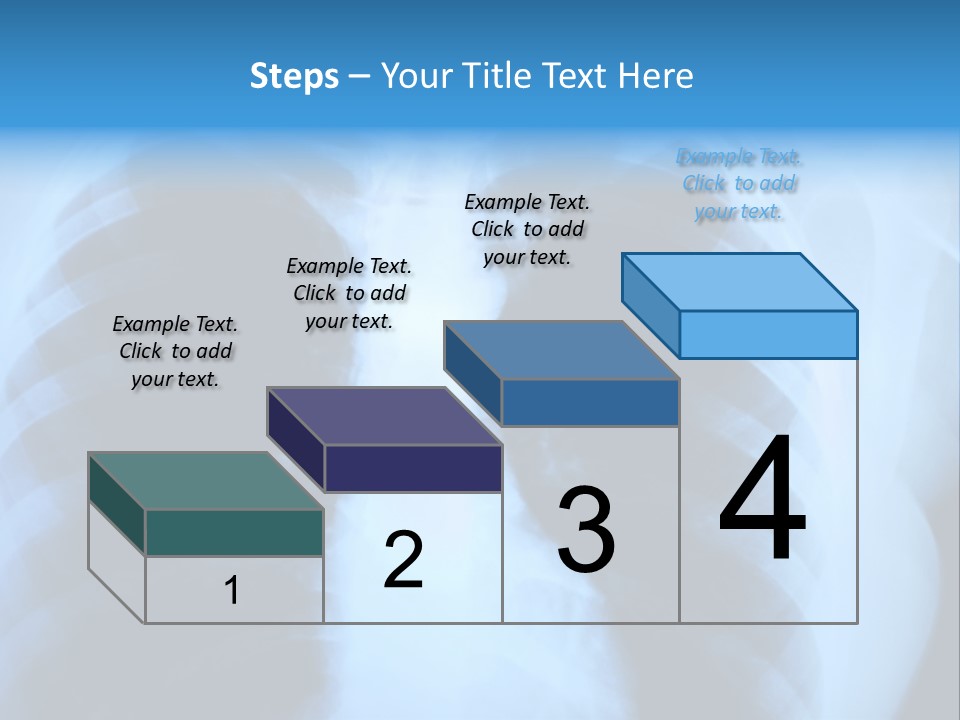 Steps – Your Title Text Here

Example Text. Click to add your text.

Example Text. Click to add your text.

Example Text. Click to add your text.

Example Text. Click to add your text.

1

2

3

4